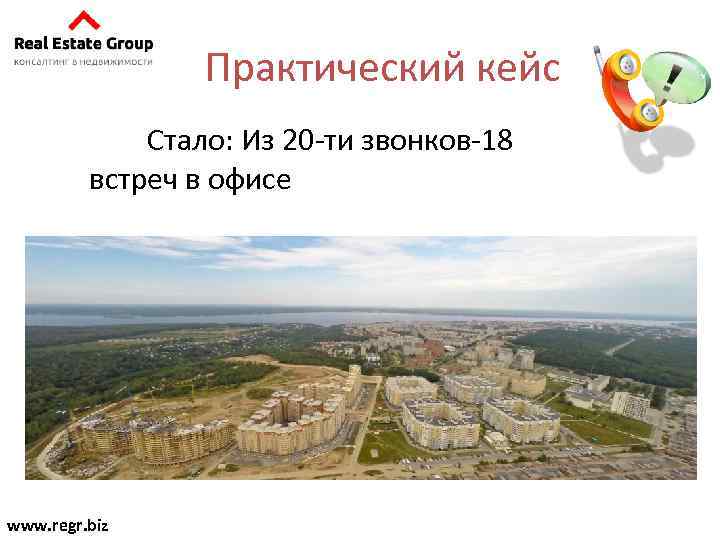 Real Estate Group
консалтинг в недвижимости

Практический кейс

Стало: Из 20-ти звонков-18 встреч в офисе

www.regr.biz